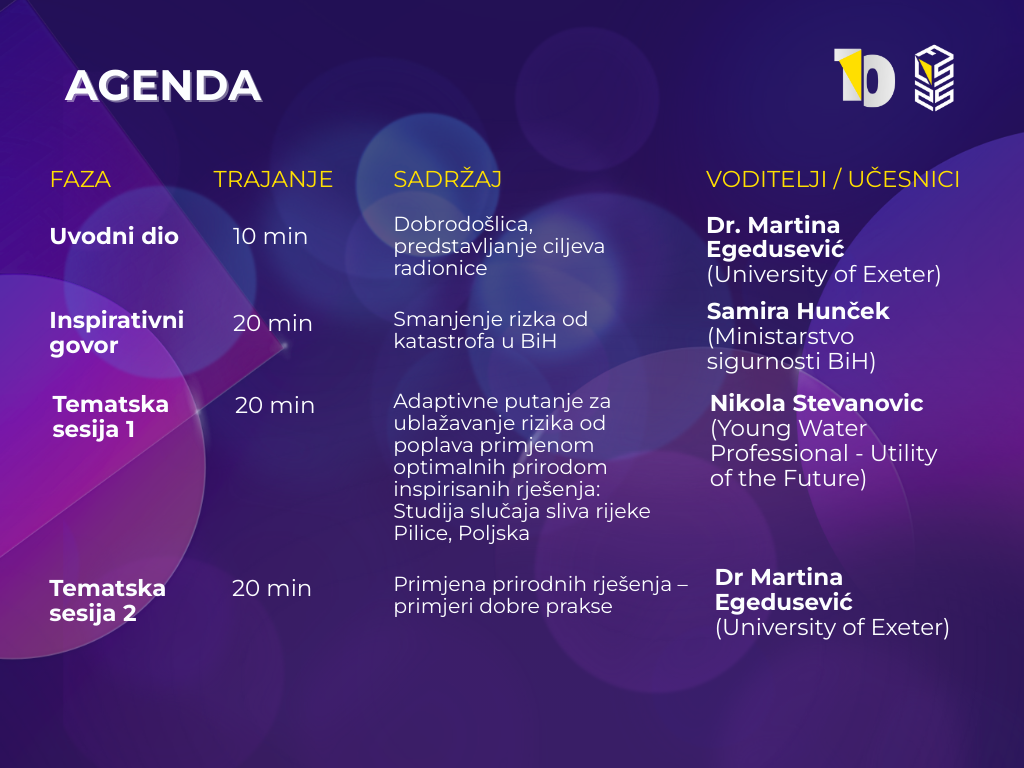 AGENDA

10

| FAZA | TRAJANJE | SADRŽAJ | VODITELJI / UČESNICI |
|---|---|---|---|
| Uvodni dio | 10 min | Dobrodošlica, predstavljanje ciljeva radionice | Dr. Martina Egedusević (University of Exeter) |
| Inspirativni govor | 20 min | Smanjenje rizka od katastrofa u BiH | Samira Hunček (Ministarstvo sigurnosti BiH) |
| Tematska sesija 1 | 20 min | Adaptivne putanje za ublažavanje rizika od poplava primjenom optimalnih prirodom inspirisanih rješenja: Studija slučaja sliva rijeke Pilice, Poljska | Nikola Stevanovic (Young Water Professional - Utility of the Future) |
| Tematska sesija 2 | 20 min | Primjena prirodnih rješenja – primjeri dobre prakse | Dr Martina Egedusević (University of Exeter) |